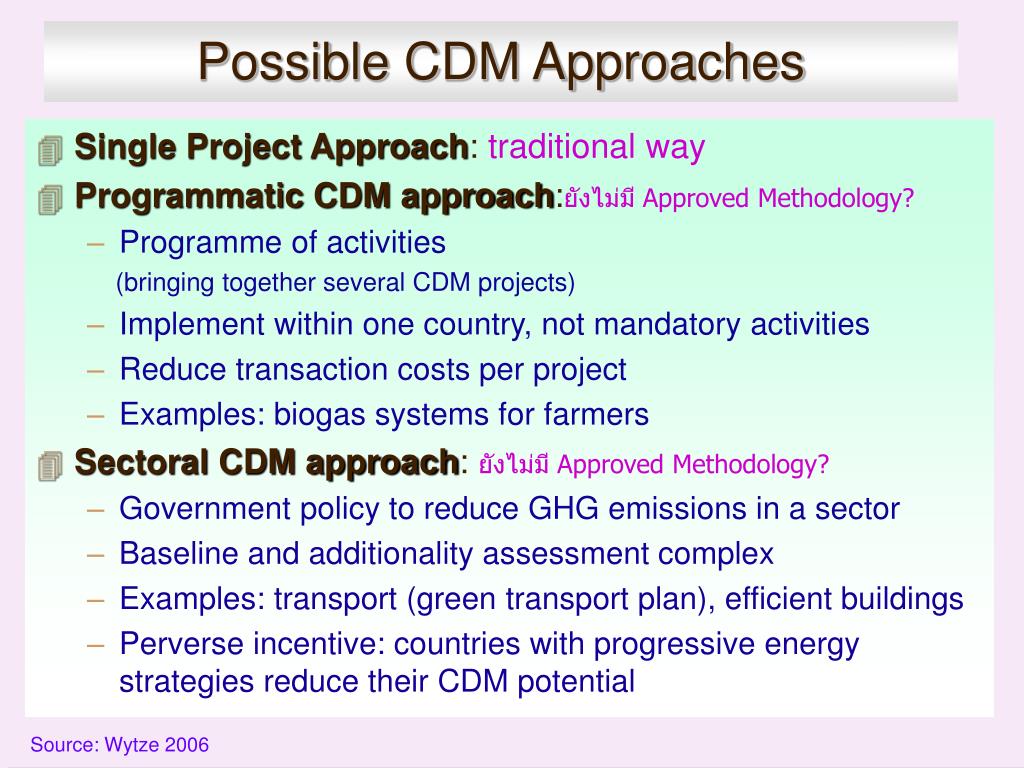 Possible CDM Approaches

Single Project Approach: traditional way

Programmatic CDM approach:ยังไม่มี Approved Methodology?

– Programme of activities
(bringing together several CDM projects)

– Implement within one country, not mandatory activities

– Reduce transaction costs per project

– Examples: biogas systems for farmers

Sectoral CDM approach: ยังไม่มี Approved Methodology?

– Government policy to reduce GHG emissions in a sector

– Baseline and additionality assessment complex

– Examples: transport (green transport plan), efficient buildings

– Perverse incentive: countries with progressive energy strategies reduce their CDM potential

Source: Wytze 2006